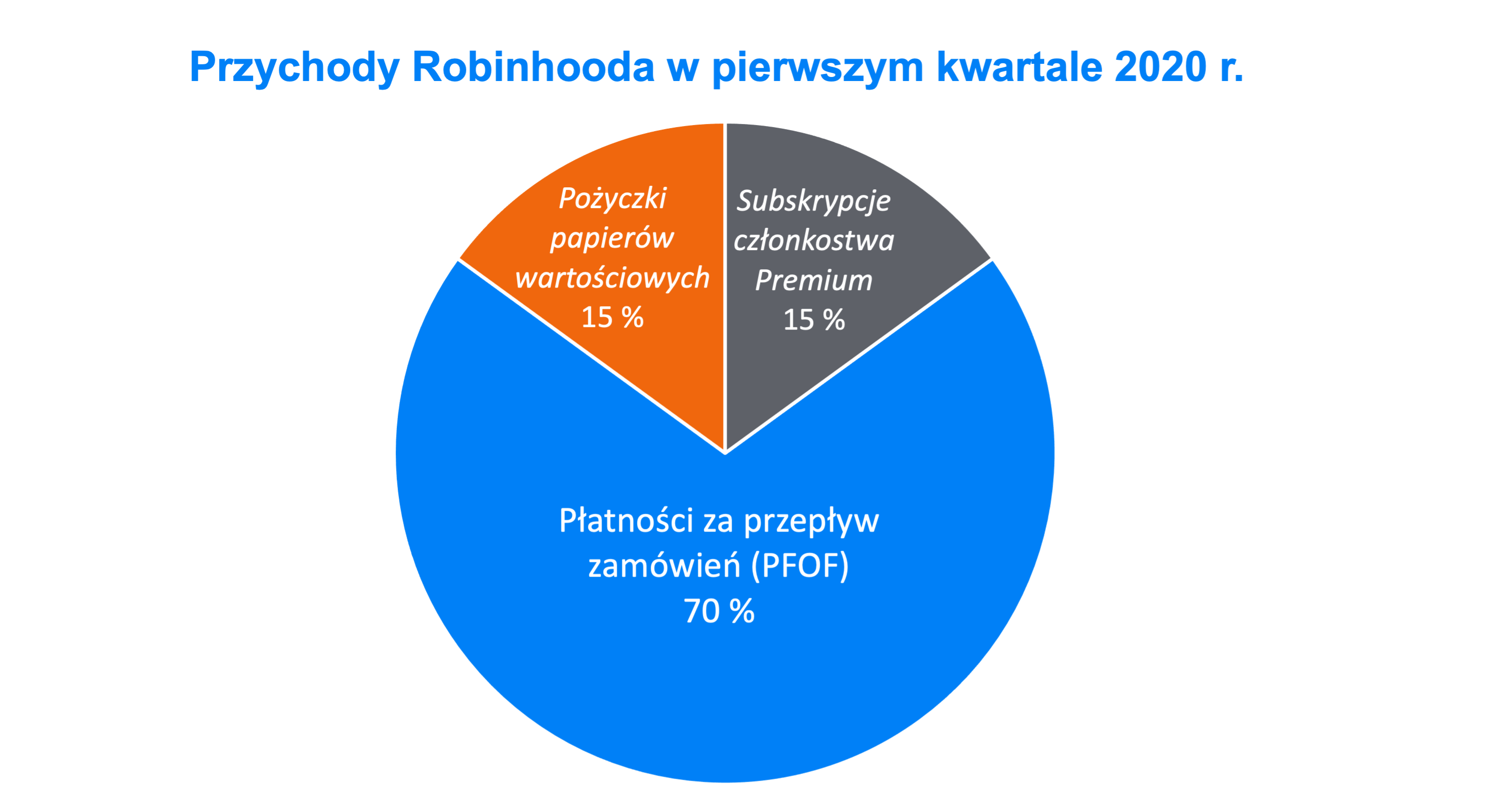 Przychody Robinhooda w pierwszym kwartale 2020 r.

Pożyczki papierów wartościowych
15 %

Subskrypcje członkostwa Premium
15 %

Płatności za przepływ zamówień (PFOF)
70 %